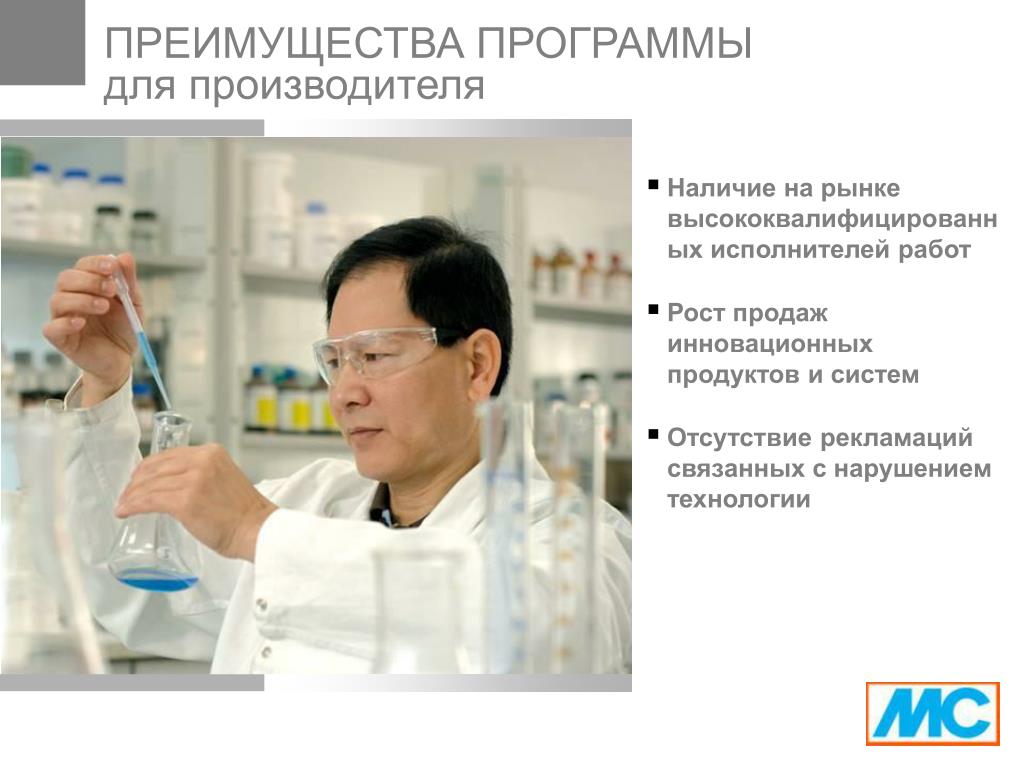 ПРЕИМУЩЕСТВА ПРОГРАММЫ
для производителя

▪ Наличие на рынке высококвалифицированных исполнителей работ

▪ Рост продаж инновационных продуктов и систем

▪ Отсутствие рекламаций связанных с нарушением технологии

MC